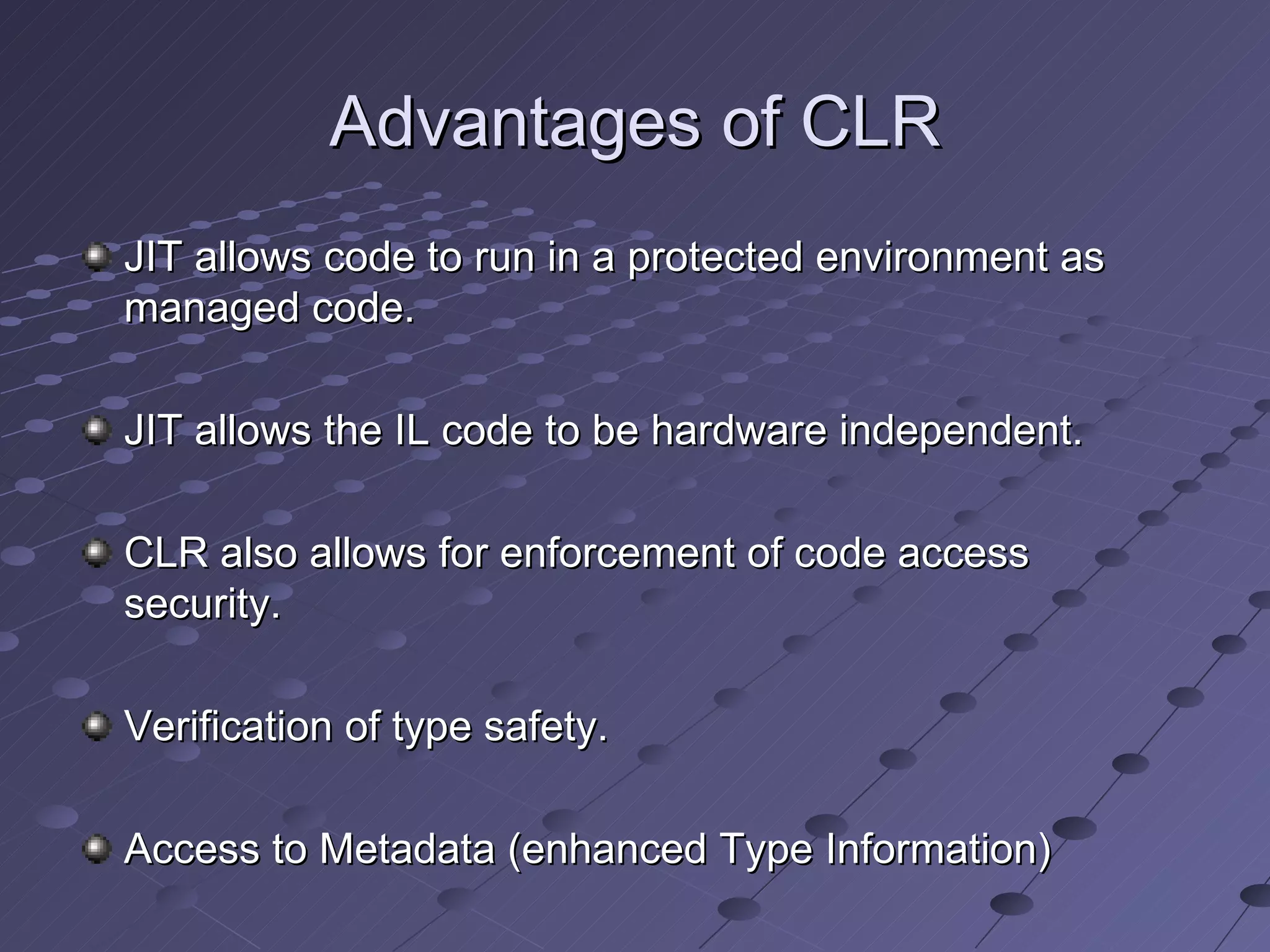 Advantages of CLR

JIT allows code to run in a protected environment as managed code.

JIT allows the IL code to be hardware independent.

CLR also allows for enforcement of code access security.

Verification of type safety.

Access to Metadata (enhanced Type Information)